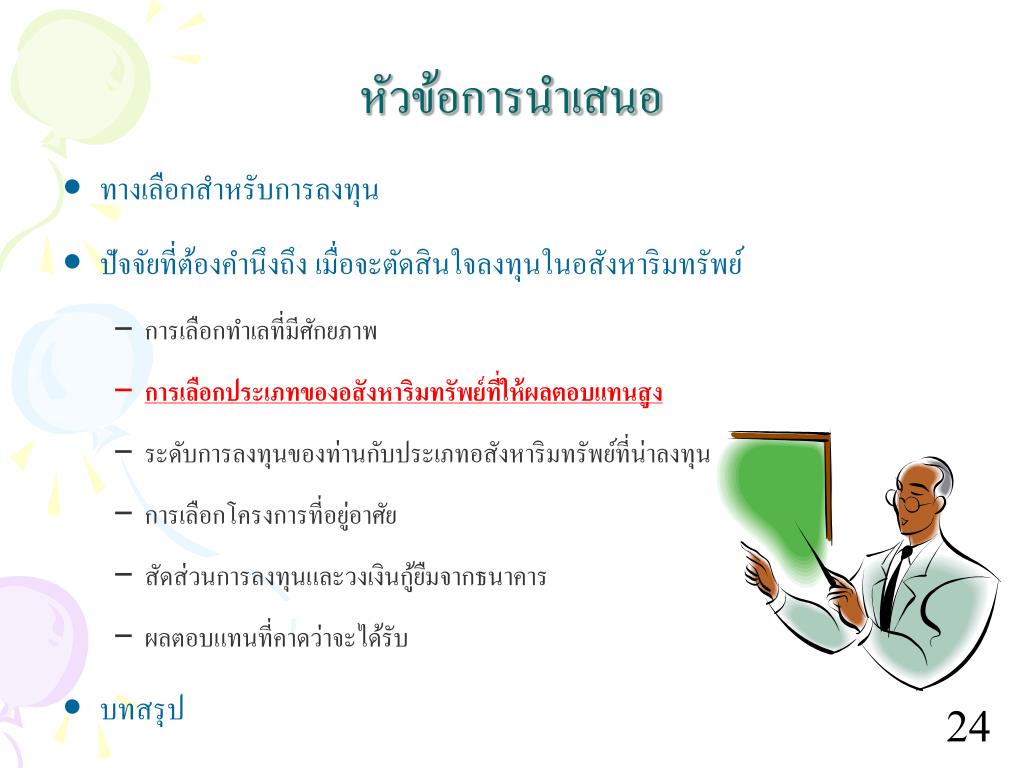 หัวข้อการนำเสนอ

• ทางเลือกสำหรับการลงทุน

• ปัจจัยที่ต้องคำนึงถึง เมื่อจะตัดสินใจลงทุนในอสังหาริมทรัพย์

– การเลือกทำเลที่มีศักยภาพ

– การเลือกประเภทของอสังหาริมทรัพย์ที่ให้ผลตอบแทนสูง

– ระดับการลงทุนของท่านกับประเภทอสังหาริมทรัพย์ที่น่าลงทุน

– การเลือกโครงการที่อยู่อาศัย

– สัดส่วนการลงทุนและวงเงินกู้ยืมจากธนาคาร

– ผลตอบแทนที่คาดว่าจะได้รับ

• บทสรุป

24